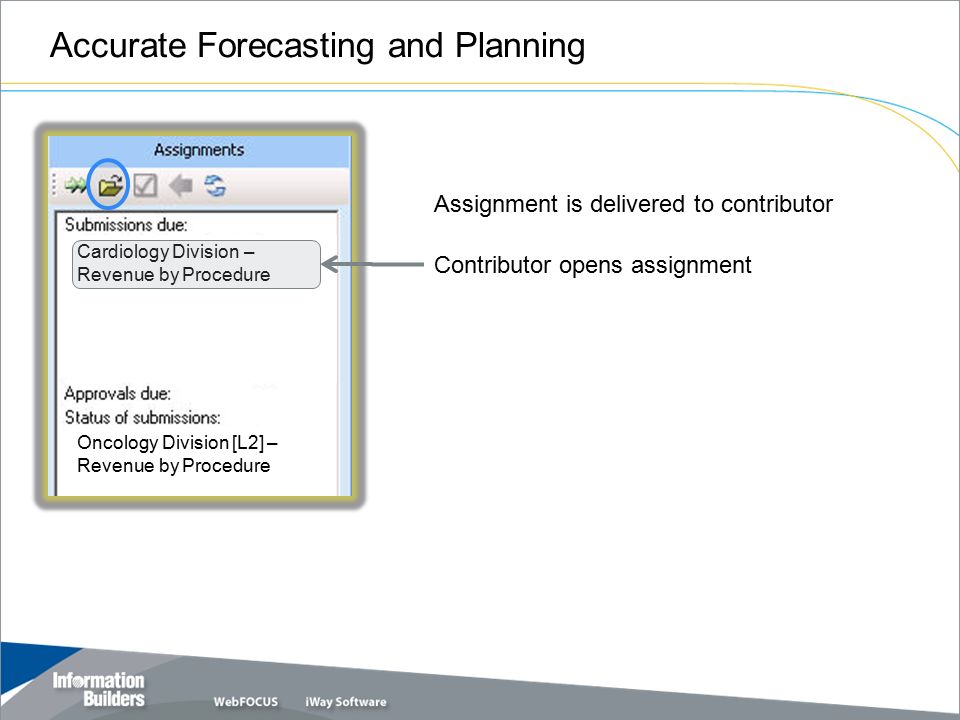 Accurate Forecasting and Planning

Assignments

Submissions due:

Cardiology Division – Revenue by Procedure

Approvals due:

Status of submissions:

Oncology Division [L2] – Revenue by Procedure

Assignment is delivered to contributor

Contributor opens assignment

Information Builders

WebFOCUS

iWay Software